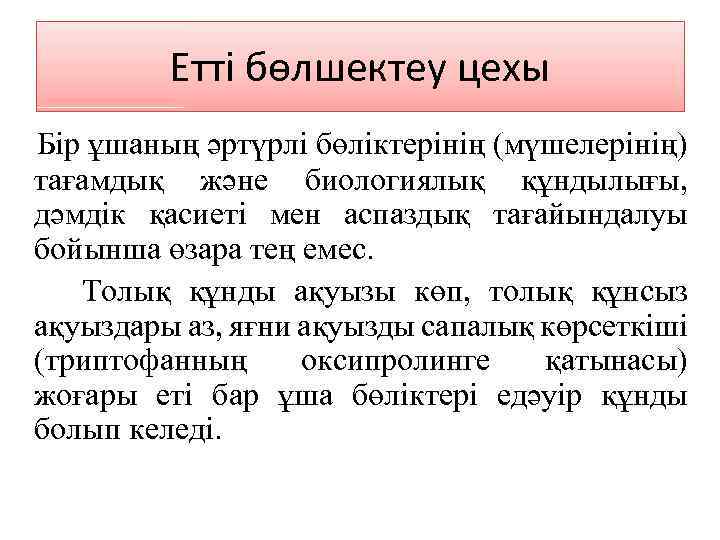 Етті бөлшектеу цехы

Бір ұшаның әртүрлі бөліктерінің (мүшелерінің) тағамдық және биологиялық құндылығы, дәмдік қасиеті мен аспаздық тағайындалуы бойынша өзара тең емес.

Толық құнды ақуызы көп, толық құнсыз ақуыздары аз, яғни ақуызды сапалық көрсеткіші (триптофанның оксипролинге қатынасы) жоғары еті бар ұша бөліктері едәуір құнды болып келеді.